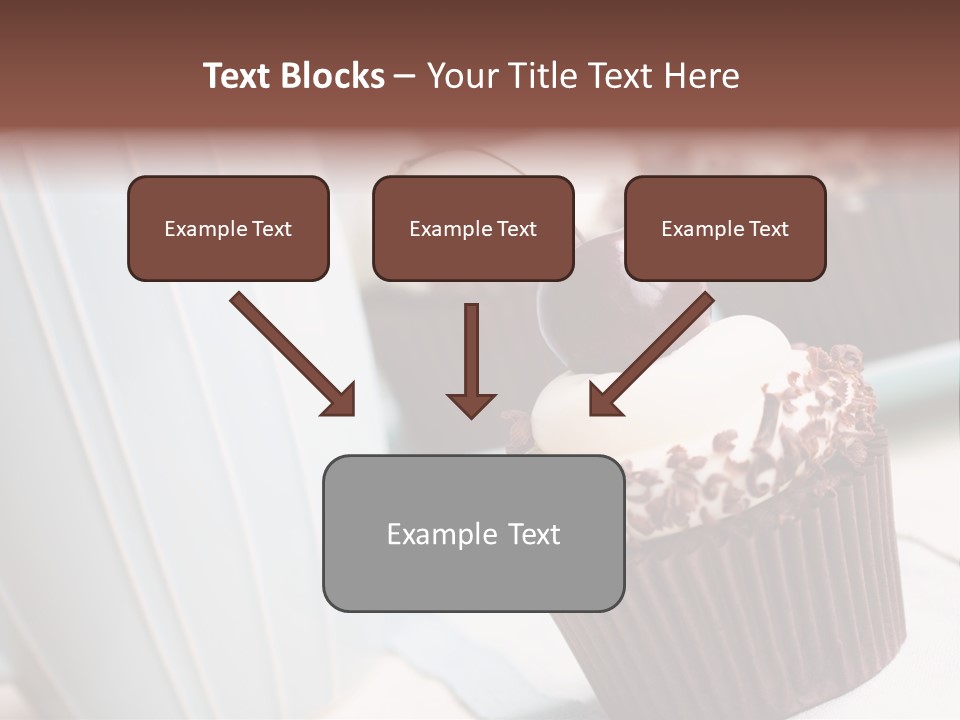 Text Blocks – Your Title Text Here

Example Text

Example Text

Example Text

Example Text